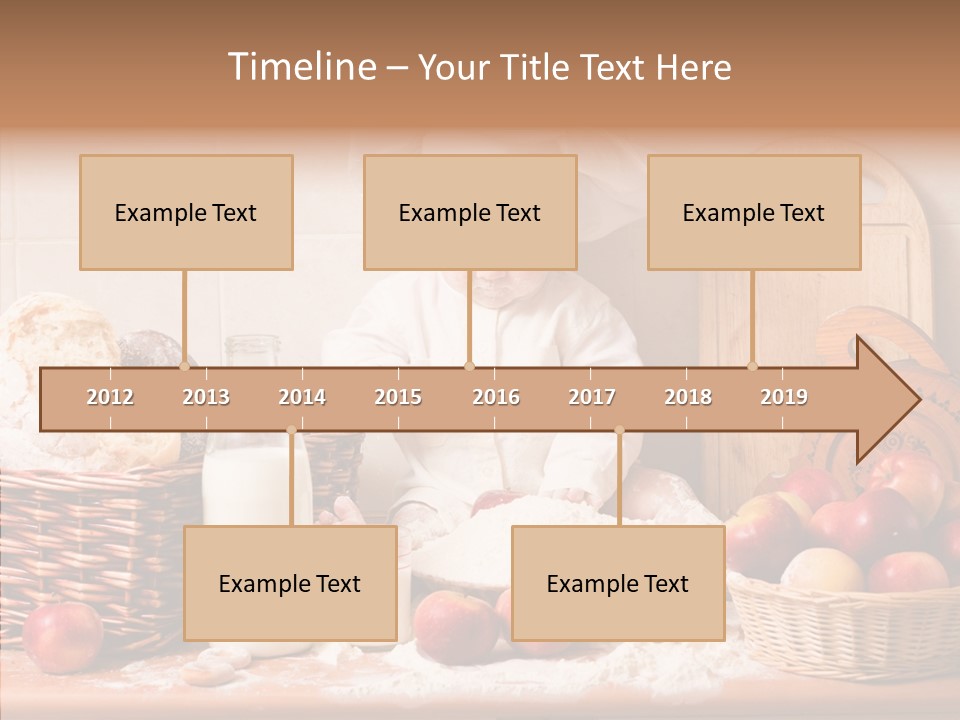 Timeline – Your Title Text Here

Example Text

Example Text

Example Text

2012 2013 2014 2015 2016 2017 2018 2019

Example Text

Example Text